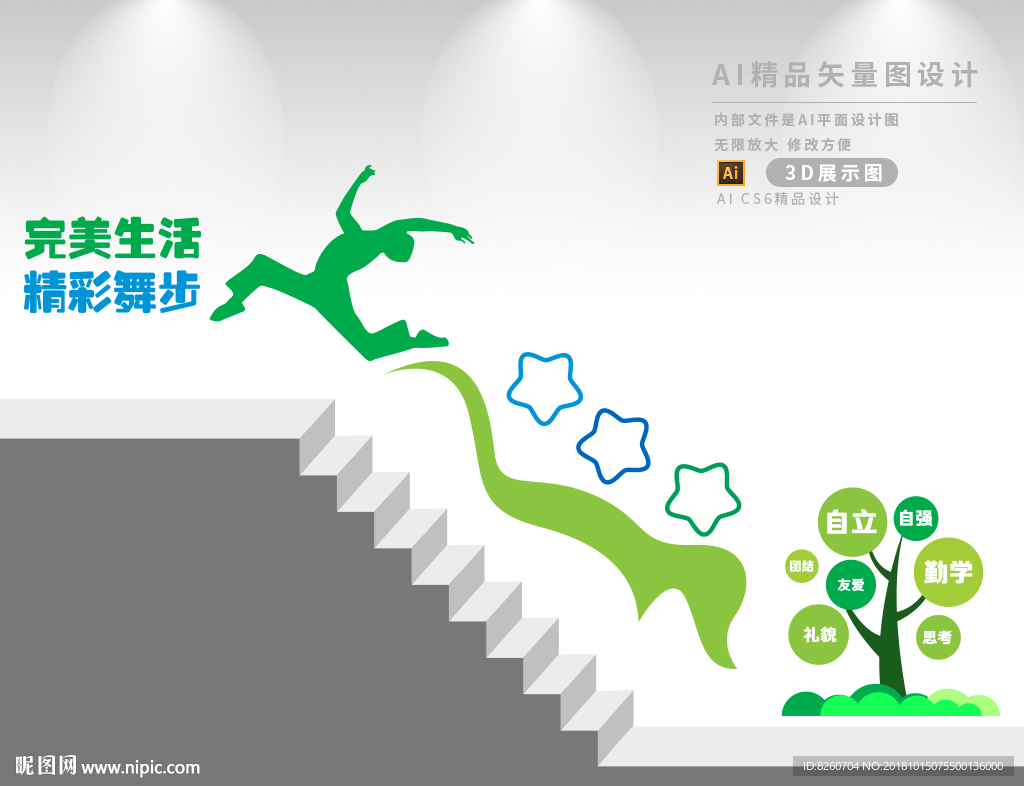 AI精品矢量图设计

内部文件是AI平面设计图

无限放大 修改方便

Ai 3D展示图

AI CS6精品设计

完美生活

精彩舞步

自立

自强

团结

友爱

勤学

礼貌

思考

昵图网 www.nipic.com

ID:8260704 NO:20181015075500136000